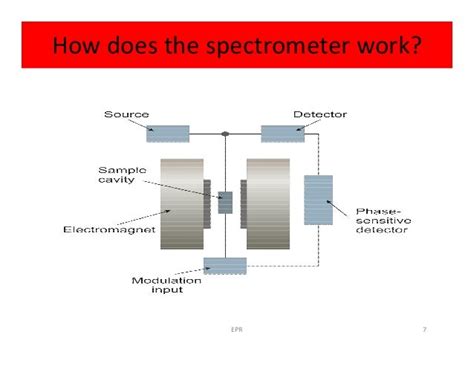 How does the spectrometer work?

Source

Detector

Sample cavity

Electromagnet

Phase-sensitive detector

Modulation input

EPR

7